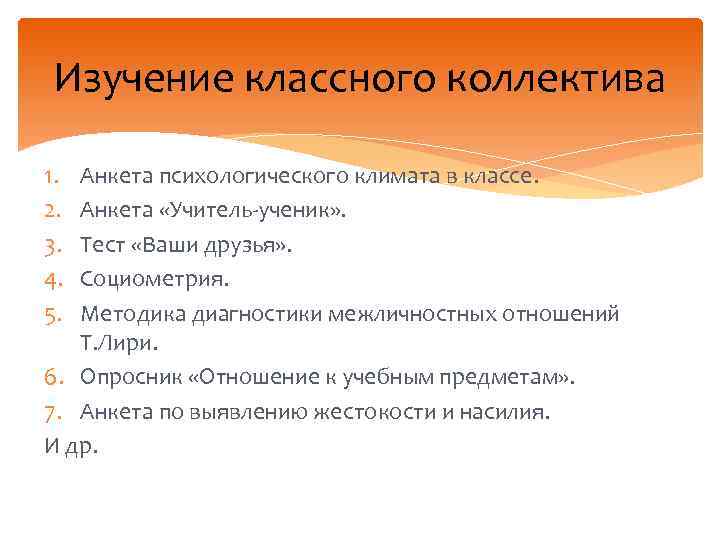 Изучение классного коллектива

1. Анкета психологического климата в классе.
2. Анкета «Учитель-ученик».
3. Тест «Ваши друзья».
4. Социометрия.
5. Методика диагностики межличностных отношений Т.Лири.
6. Опросник «Отношение к учебным предметам».
7. Анкета по выявлению жестокости и насилия.
И др.